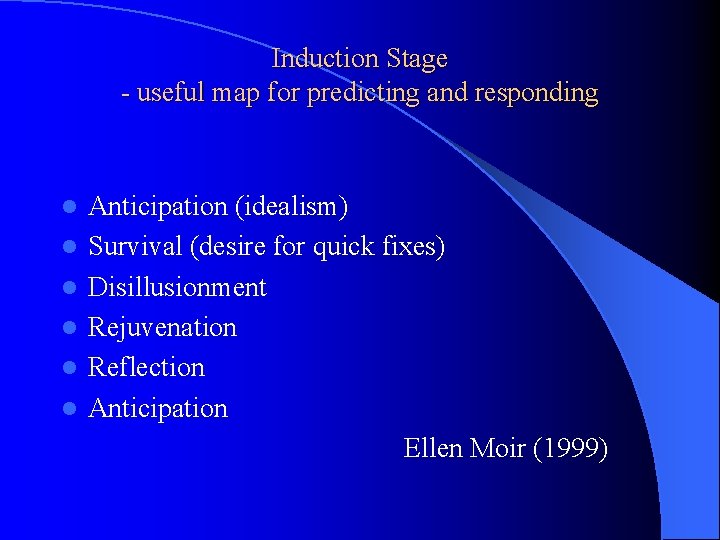 Induction Stage
- useful map for predicting and responding

- Anticipation (idealism)
- Survival (desire for quick fixes)
- Disillusionment
- Rejuvenation
- Reflection
- Anticipation

Ellen Moir (1999)